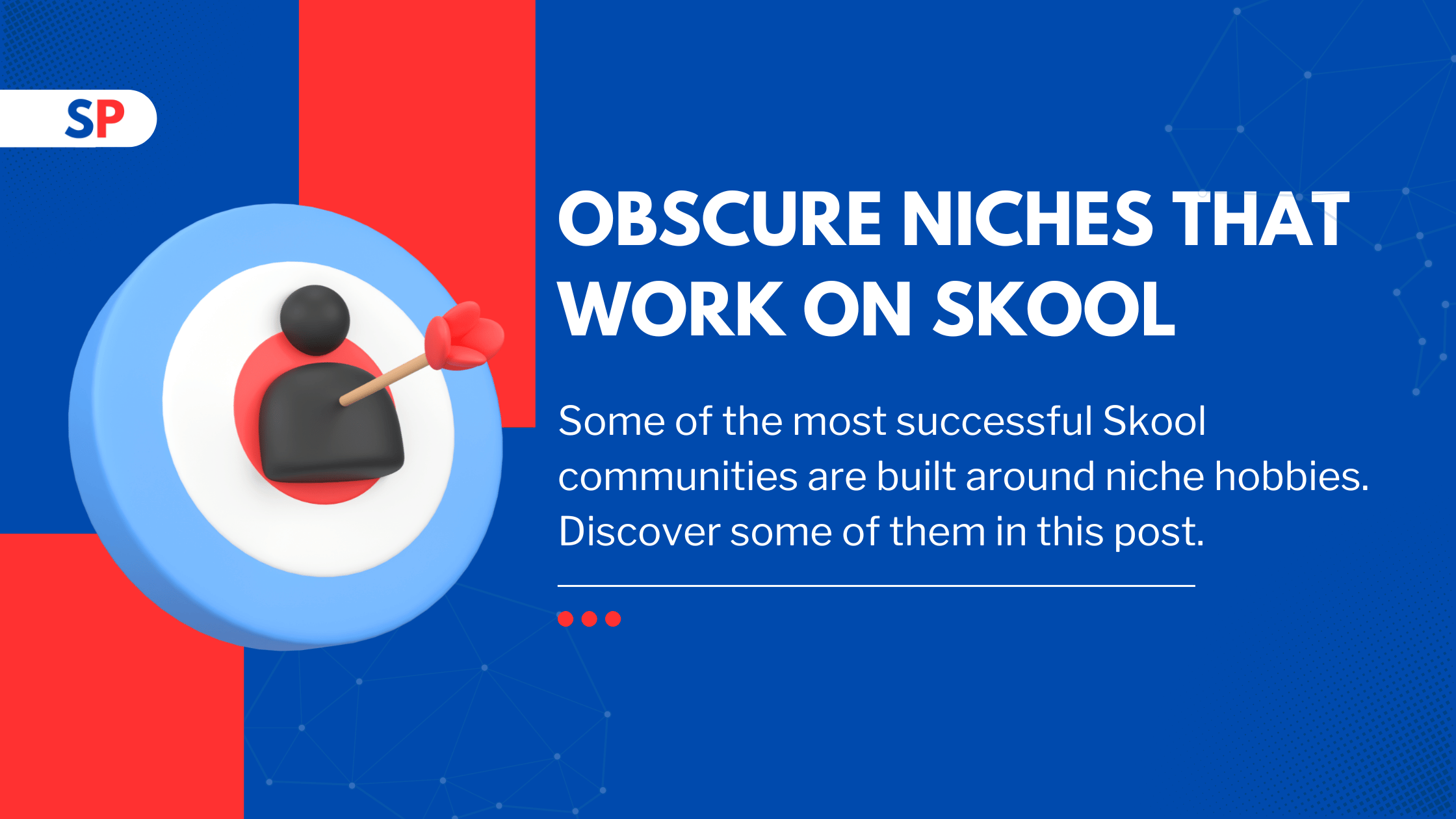 SP

OBSCURE NICHES THAT WORK ON SKOOL

Some of the most successful Skool communities are built around niche hobbies. Discover some of them in this post.